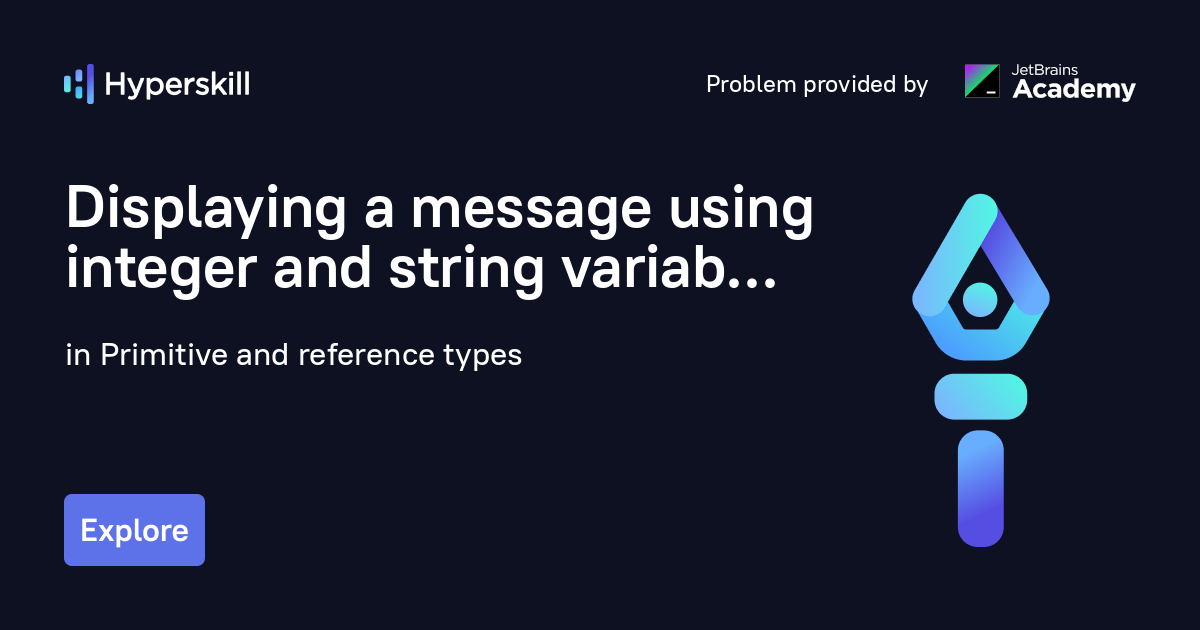 Hyperskill

Problem provided by

JetBrains Academy

Displaying a message using integer and string variab...

in Primitive and reference types

Explore